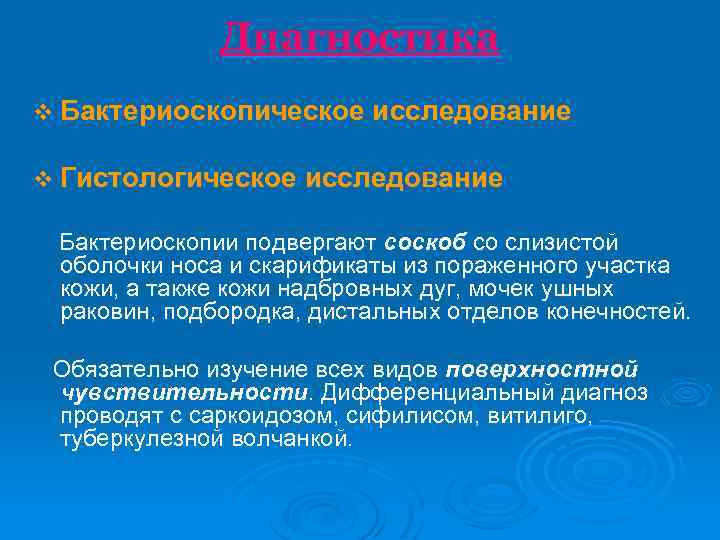 Диагностика

❖ Бактериоскопическое исследование

❖ Гистологическое исследование

Бактериоскопии подвергают соскоб со слизистой оболочки носа и скарификаты из пораженного участка кожи, а также кожи надбровных дуг, мочек ушных раковин, подбородка, дистальных отделов конечностей.

Обязательно изучение всех видов поверхностной чувствительности. Дифференциальный диагноз проводят с саркоидозом, сифилисом, витилиго, туберкулезной волчанкой.